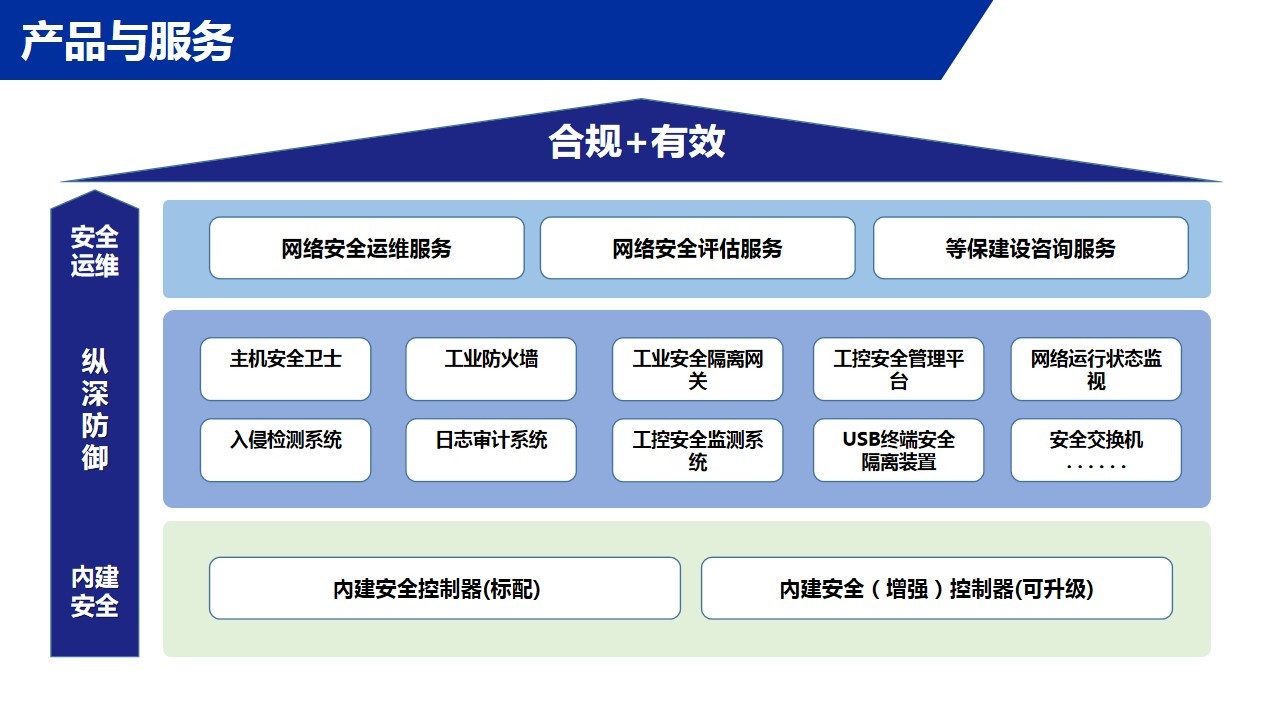 产品与服务

合规+有效

安全运维

网络安全运维服务

网络安全评估服务

等保建设咨询服务

纵深防御

主机安全卫士

工业防火墙

工业安全隔离网关

工控安全管理平台

网络运行状态监视

入侵检测系统

日志审计系统

工控安全监测系统

USB终端安全隔离装置

安全交换机
......

内建安全

内建安全控制器(标配)

内建安全（增强）控制器(可升级)